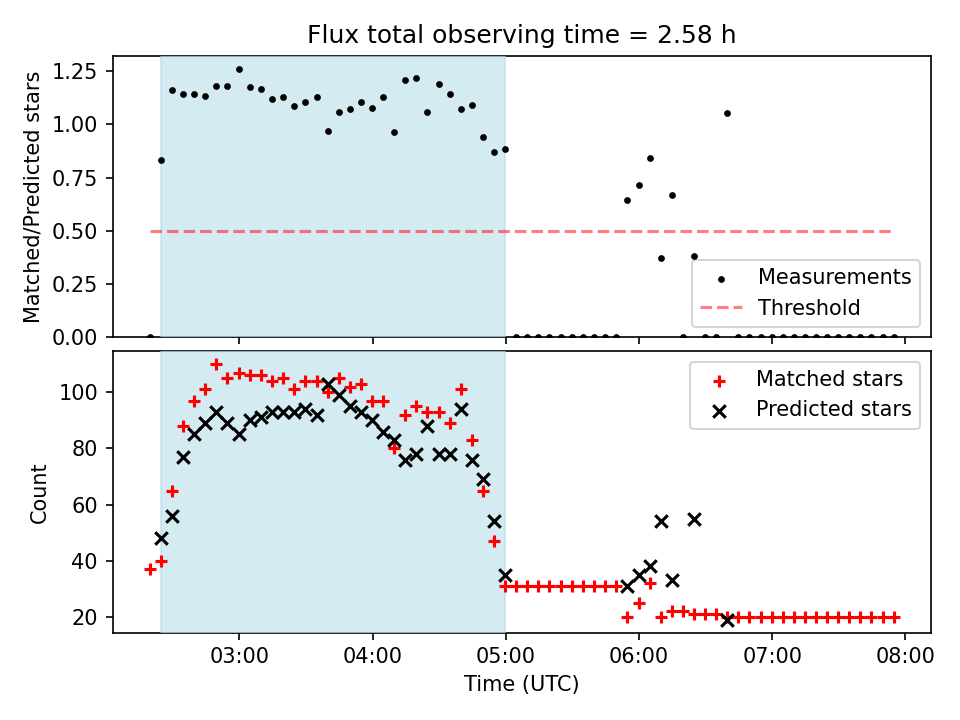 Flux total observing time = 2.58 h

Matched/Predicted stars

1.25
1.00
0.75
0.50
0.25
0.00

Measurements
Threshold

Count

100
80
60
40
20

Matched stars
Predicted stars

03:00
04:00
05:00
06:00
07:00
08:00

Time (UTC)